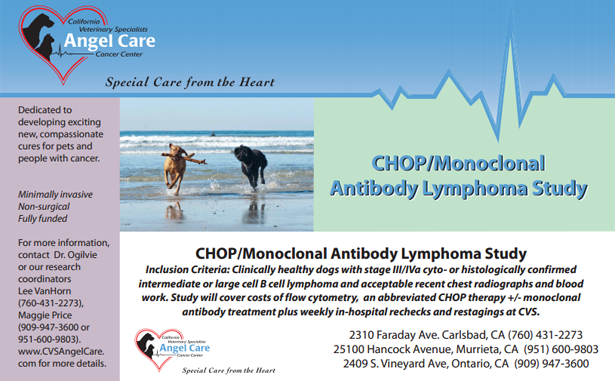 California Veterinary Specialists
Angel Care
Cancer Center

Special Care from the Heart

Dedicated to developing exciting new, compassionate cures for pets and people with cancer.

Minimally invasive
Non-surgical
Fully funded

For more information, contact Dr. Ogilvie or our research coordinators Lee VanHorn (760-431-2273), Maggie Price (909-947-3600 or 951-600-9803). www.CVSAngelCare.com for more details.

CHOP/Monoclonal Antibody Lymphoma Study

CHOP/Monoclonal Antibody Lymphoma Study

Inclusion Criteria: Clinically healthy dogs with stage III/IVa cyto- or histologically confirmed intermediate or large cell B cell lymphoma and acceptable recent chest radiographs and blood work. Study will cover costs of flow cytometry, an abbreviated CHOP therapy +/- monoclonal antibody treatment plus weekly in-hospital rechecks and restagings at CVS.

California Veterinary Specialists
Angel Care
Cancer Center

Special Care from the Heart

2310 Faraday Ave. Carlsbad, CA (760) 431-2273
25100 Hancock Avenue, Murrieta, CA (951) 600-9803
2409 S. Vineyard Ave, Ontario, CA (909) 947-3600